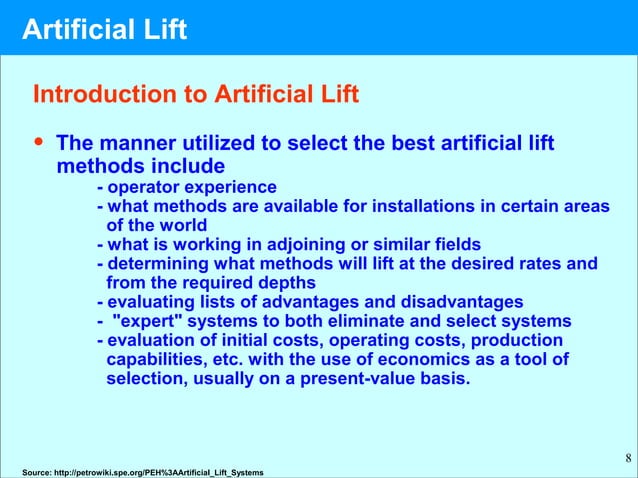 Artificial Lift

Introduction to Artificial Lift

• The manner utilized to select the best artificial lift methods include
- operator experience
- what methods are available for installations in certain areas of the world
- what is working in adjoining or similar fields
- determining what methods will lift at the desired rates and from the required depths
- evaluating lists of advantages and disadvantages
- "expert" systems to both eliminate and select systems
- evaluation of initial costs, operating costs, production capabilities, etc. with the use of economics as a tool of selection, usually on a present-value basis.

8

Source: http://petrowiki.spe.org/PEH%3AArtificial_Lift_Systems